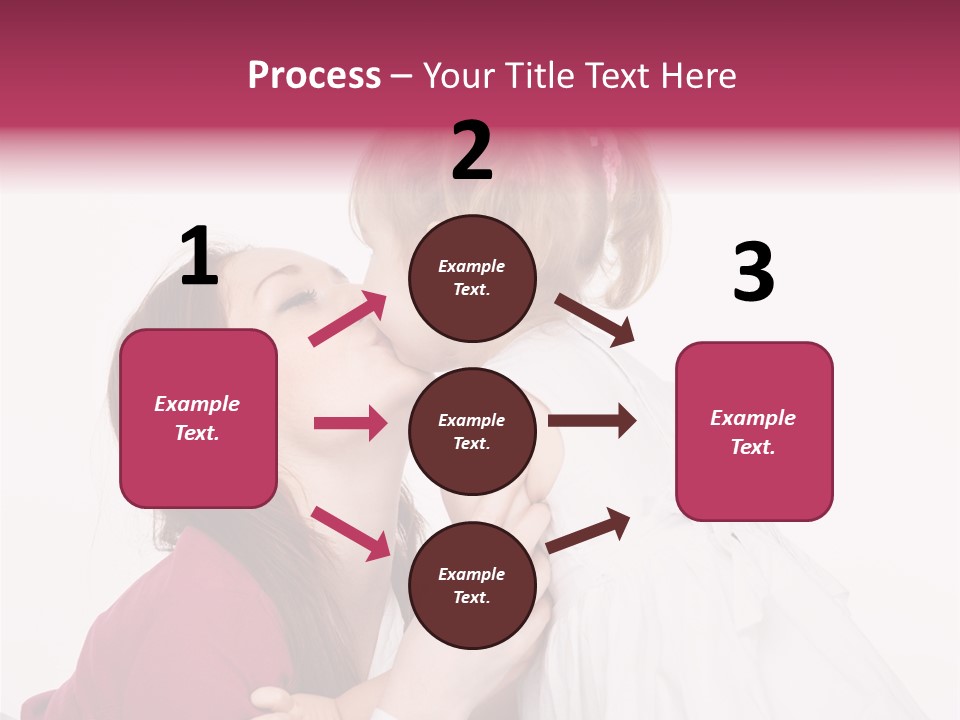 Process – Your Title Text Here

1

Example Text.

2

Example Text.

Example Text.

Example Text.

3

Example Text.